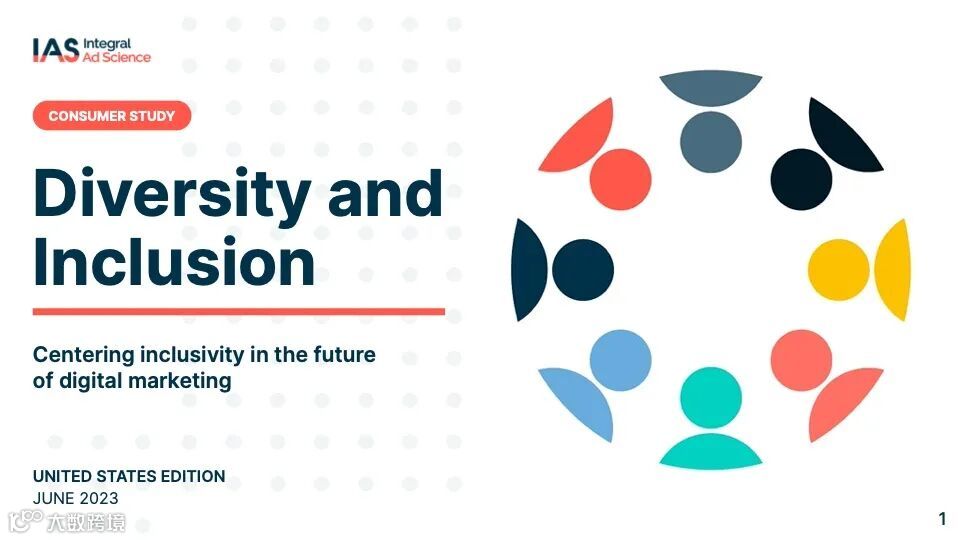 IAS Integral Ad Science

CONSUMER STUDY

Diversity and Inclusion

Centering inclusivity in the future of digital marketing

UNITED STATES EDITION
JUNE 2023

大数跨境

1